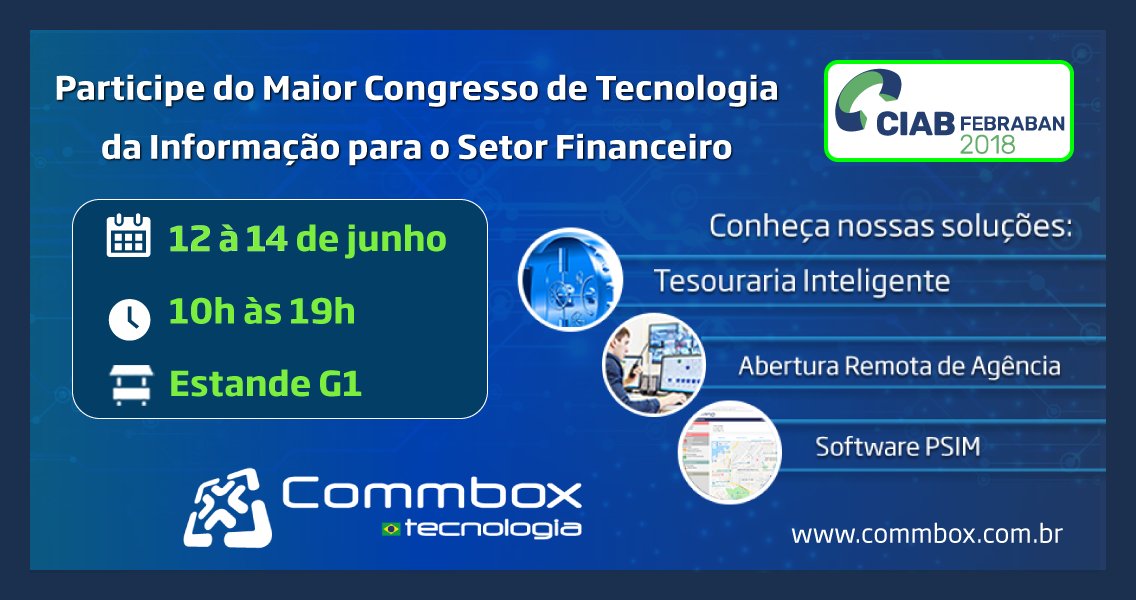 Participe do Maior Congresso de Tecnologia da Informação para o Setor Financeiro

CIAB FEBRABAN 2018

12 à 14 de junho

10h às 19h

Estande G1

Conheça nossas soluções:

Tesouraria Inteligente

Abertura Remota de Agência

Software PSIM

Commbox tecnologia

www.commbox.com.br